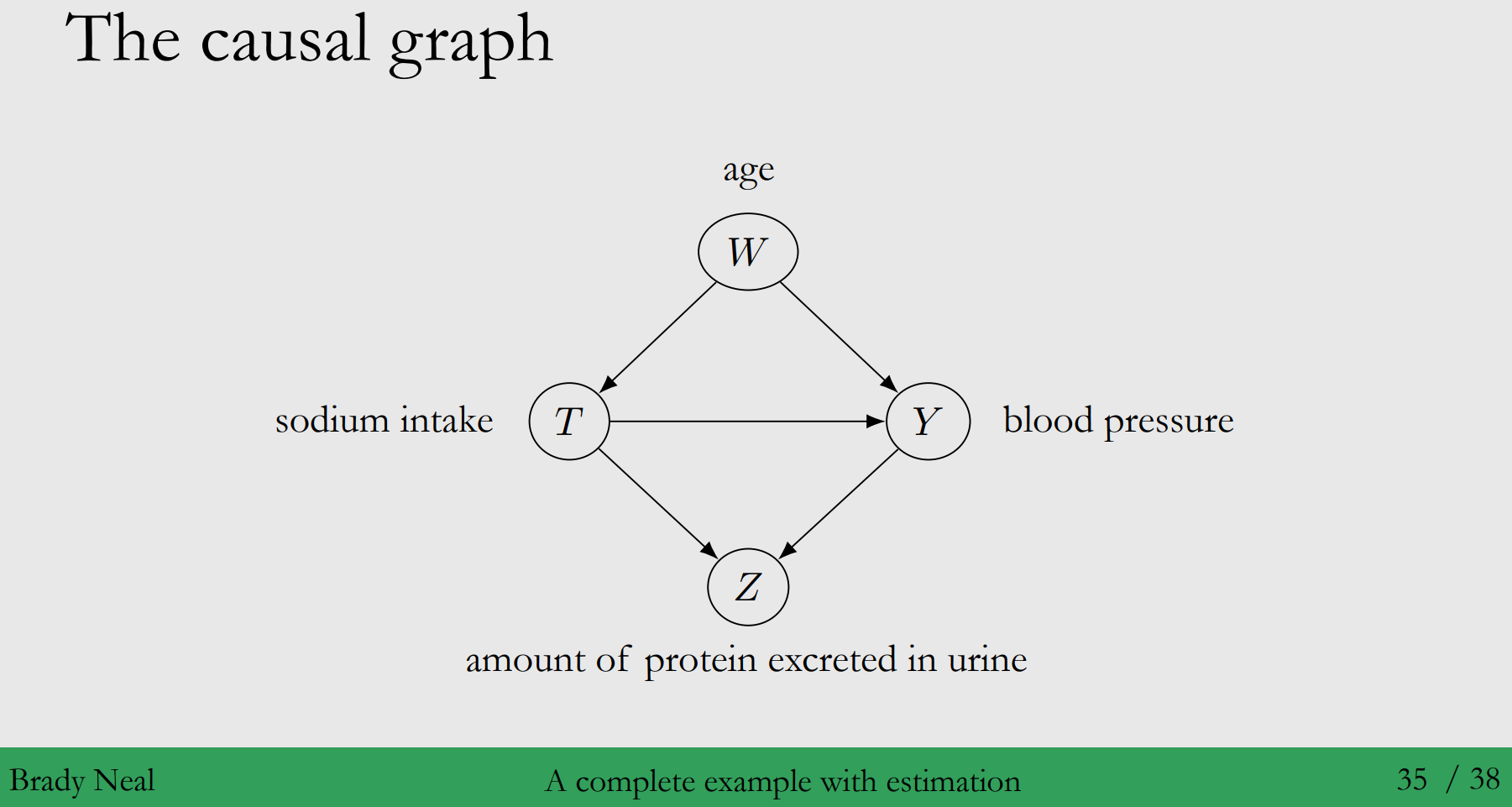 The causal graph

age

$W$

sodium intake $T$ $Y$ blood pressure

$Z$

amount of protein excreted in urine

Brady Neal A complete example with estimation 35 / 38